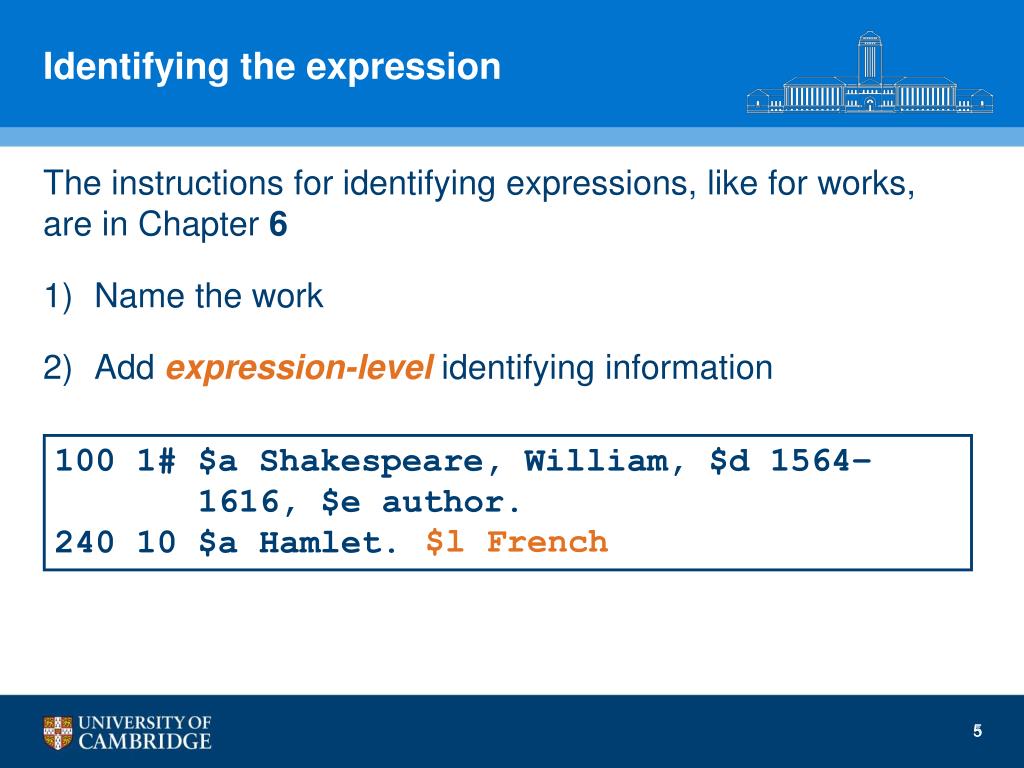 Identifying the expression

The instructions for identifying expressions, like for works, are in Chapter 6

1) Name the work

2) Add expression-level identifying information

100 1# \$a Shakespeare, William, \$d 1564–1616, \$e author.
240 10 \$a Hamlet. \$l French

UNIVERSITY OF CAMBRIDGE

5